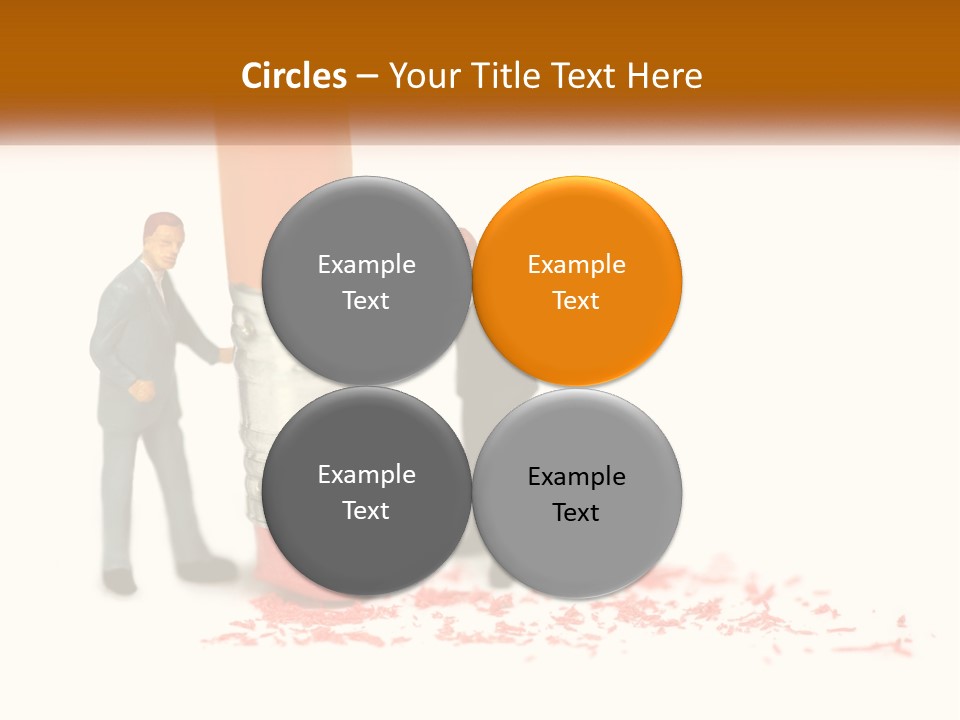 Circles – Your Title Text Here

Example Text

Example Text

Example Text

Example Text